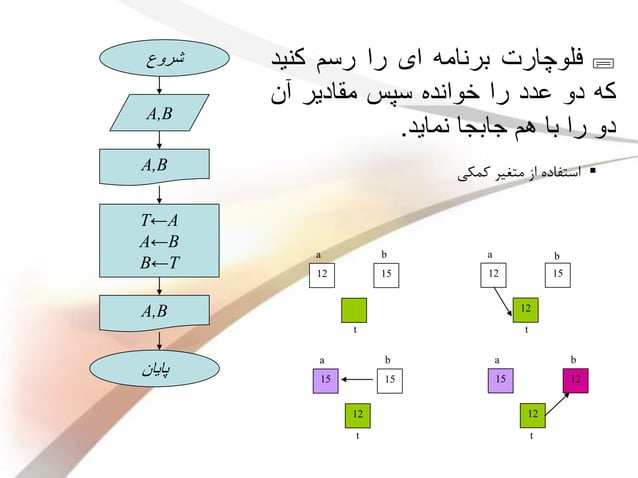 فلوچارت برنامه ای را رسم کنید که دو عدد را خوانده سپس مقادیر آن دو را با هم جابجا نماید.

▪ استفاده از متغیر کمکی

شروع

$A,B$

$A,B$

$T \leftarrow A$
$A \leftarrow B$
$B \leftarrow T$

$A,B$

پایان

a
12
b
15
t

a
12
b
15
12
t

a
15
b
15
12
t

a
15
b
12
12
t